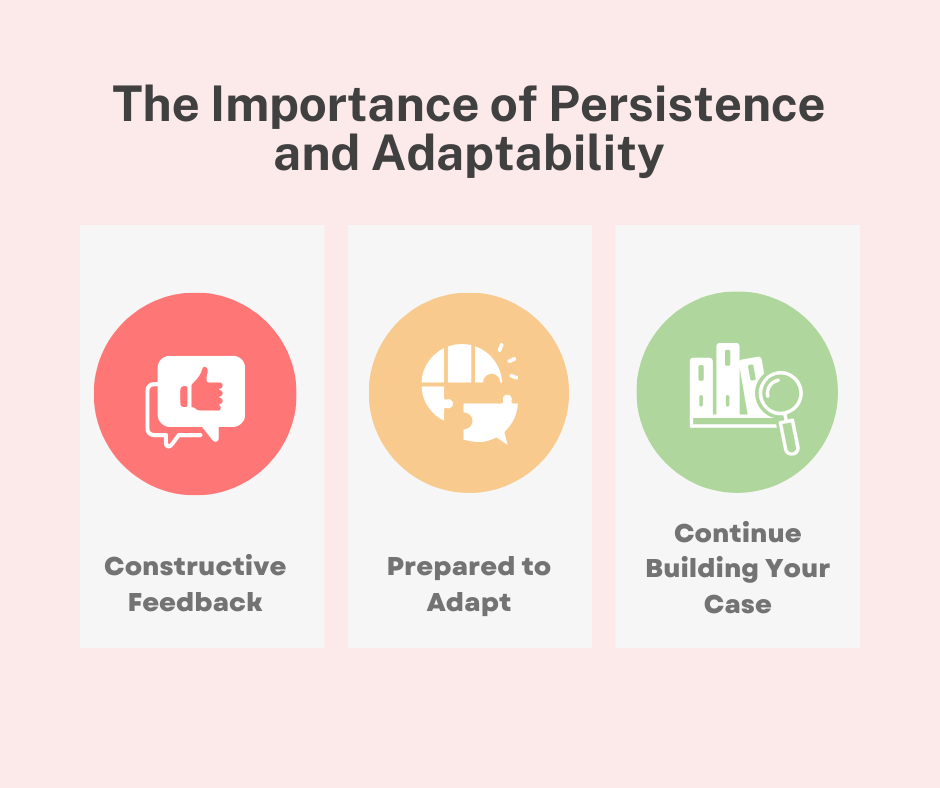 The Importance of Persistence and Adaptability

Constructive Feedback

Prepared to Adapt

Continue Building Your Case